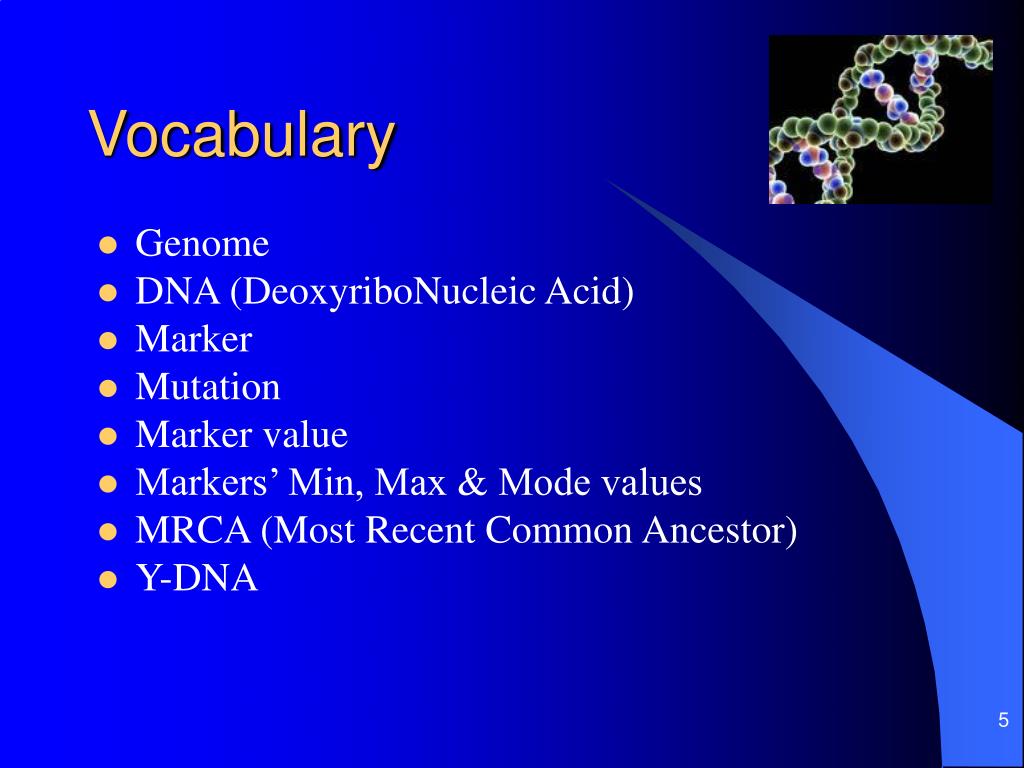 Vocabulary

- Genome
- DNA (DeoxyriboNucleic Acid)
- Marker
- Mutation
- Marker value
- Markers’ Min, Max & Mode values
- MRCA (Most Recent Common Ancestor)
- Y-DNA

5